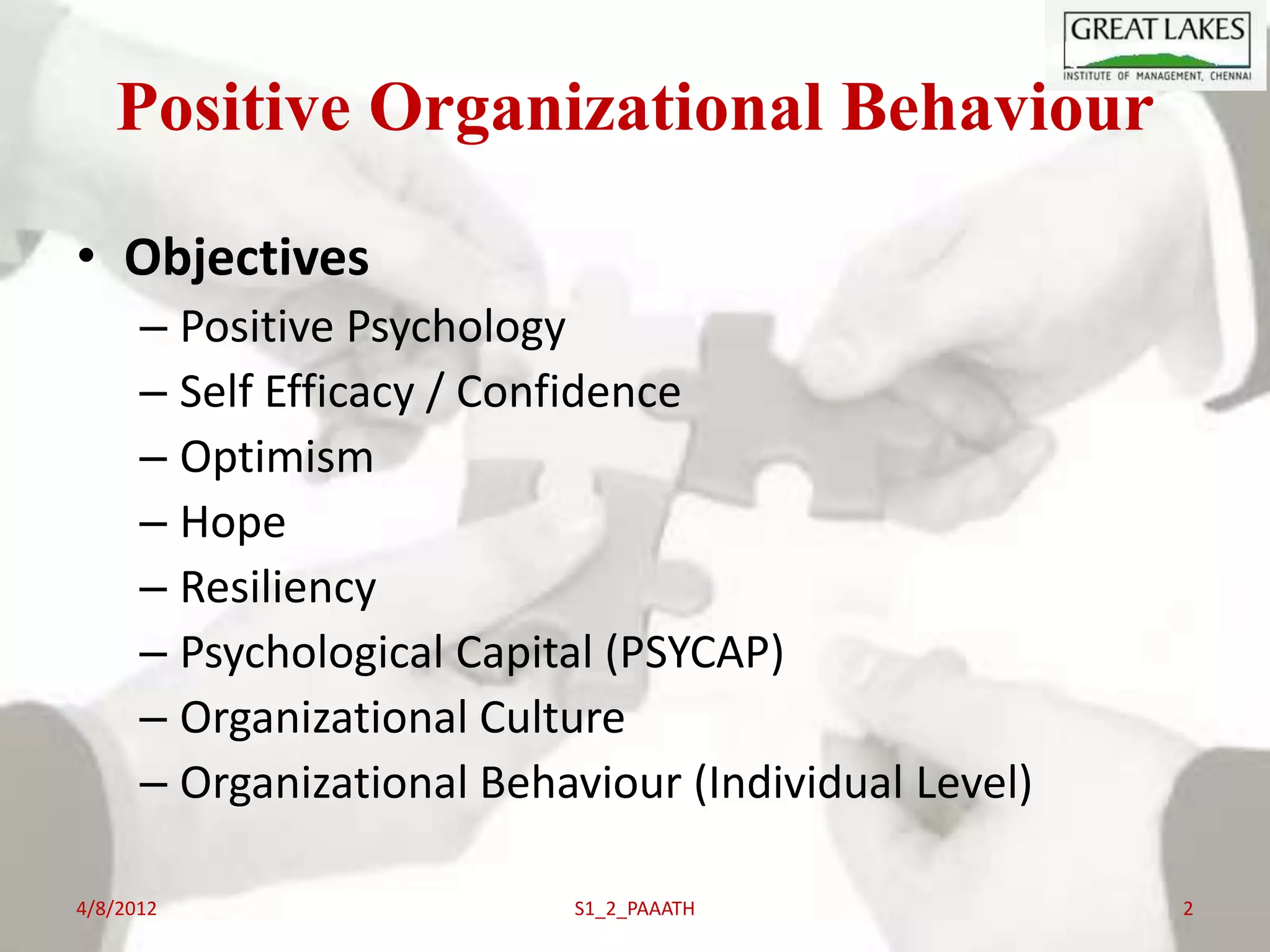 GREAT LAKES
INSTITUTE OF MANAGEMENT, CHENNAI

Positive Organizational Behaviour

• Objectives
– Positive Psychology
– Self Efficacy / Confidence
– Optimism
– Hope
– Resiliency
– Psychological Capital (PSYCAP)
– Organizational Culture
– Organizational Behaviour (Individual Level)

4/8/2012
S1_2_PAAATH
2